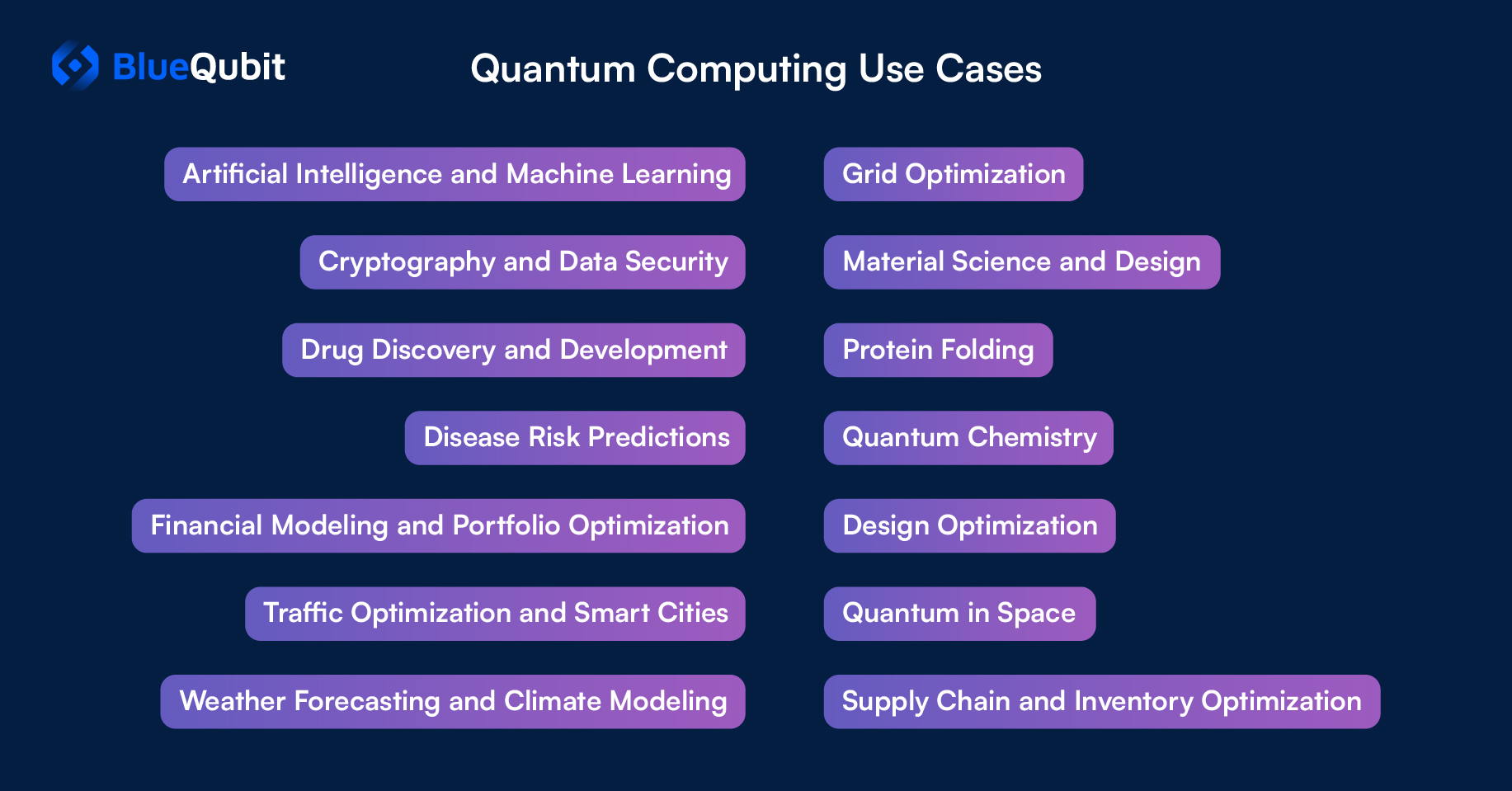 BlueQubit

Quantum Computing Use Cases

Artificial Intelligence and Machine Learning

Cryptography and Data Security

Drug Discovery and Development

Disease Risk Predictions

Financial Modeling and Portfolio Optimization

Traffic Optimization and Smart Cities

Weather Forecasting and Climate Modeling

Grid Optimization

Material Science and Design

Protein Folding

Quantum Chemistry

Design Optimization

Quantum in Space

Supply Chain and Inventory Optimization